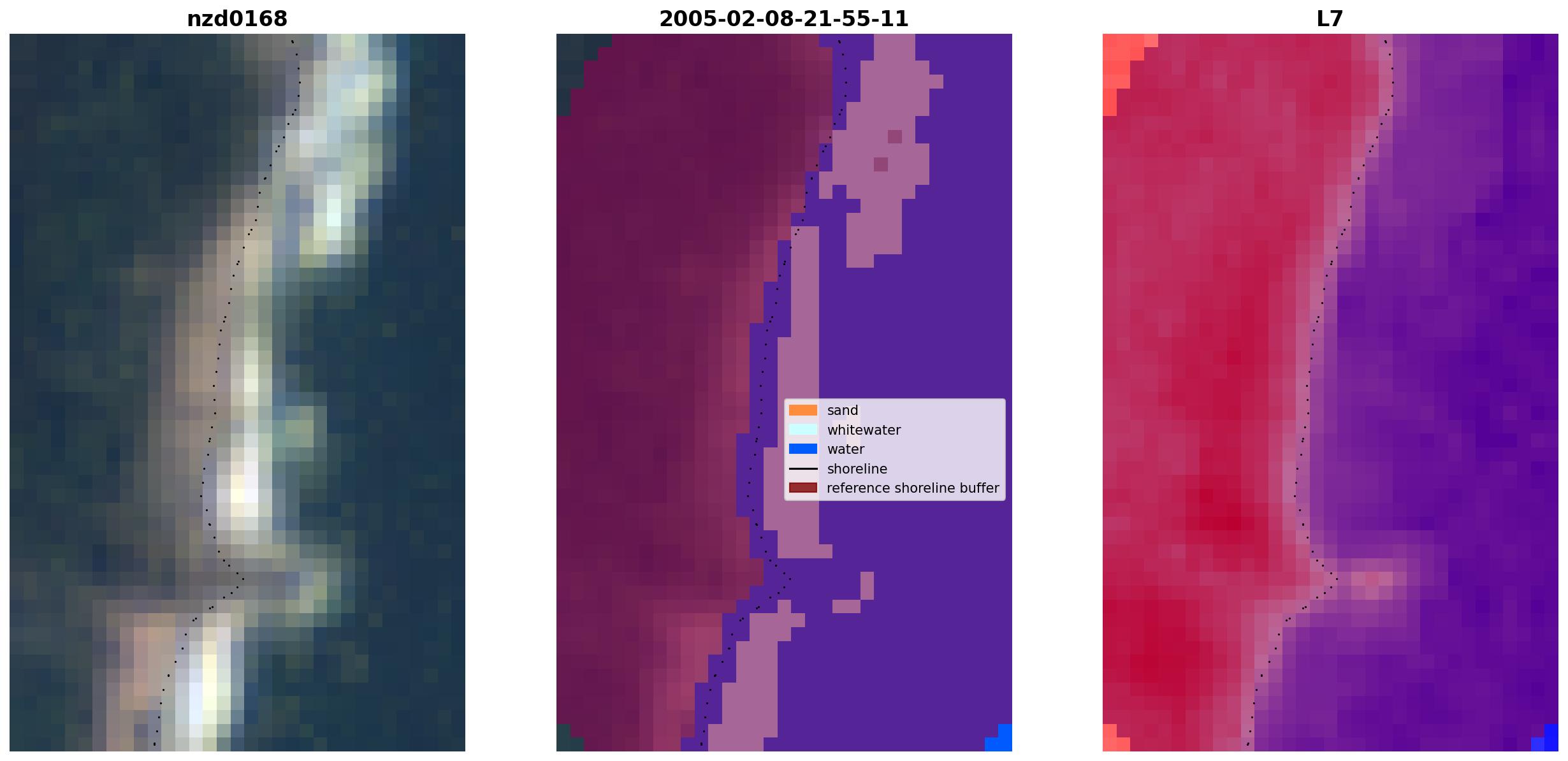 nzd0168

2005-02-08-21-55-11

sand
whitewater
water
shoreline
reference shoreline buffer

L7